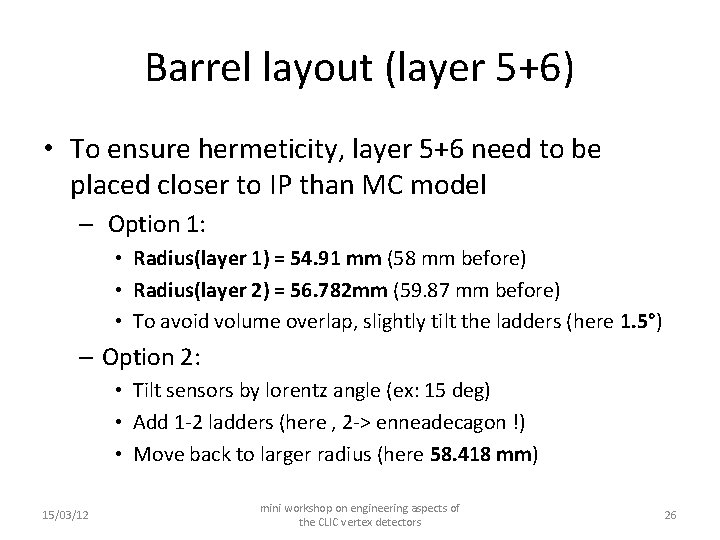 Barrel layout (layer 5+6)

• To ensure hermeticity, layer 5+6 need to be placed closer to IP than MC model

– Option 1:

• Radius(layer 1) = 54.91 mm (58 mm before)

• Radius(layer 2) = 56.782mm (59.87 mm before)

• To avoid volume overlap, slightly tilt the ladders (here 1.5°)

– Option 2:

• Tilt sensors by lorentz angle (ex: 15 deg)

• Add 1-2 ladders (here , 2-> enneadecagon !)

• Move back to larger radius (here 58.418 mm)

15/03/12

mini workshop on engineering aspects of the CLIC vertex detectors

26